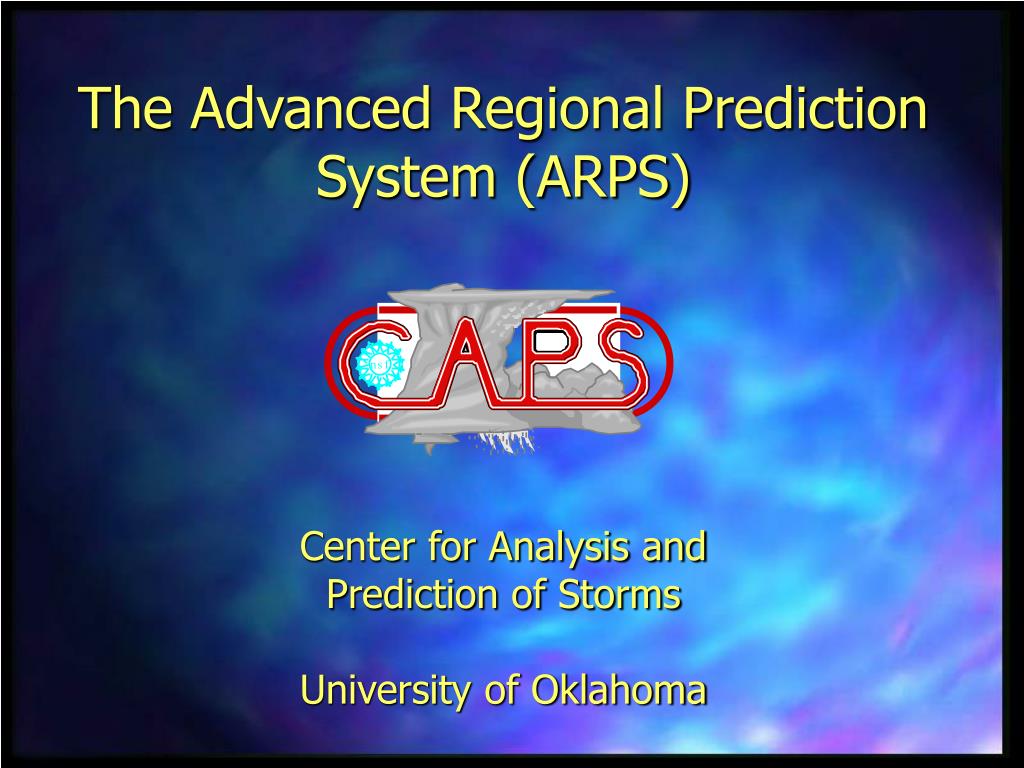 The Advanced Regional Prediction System (ARPS)

CAPS

Center for Analysis and Prediction of Storms

University of Oklahoma